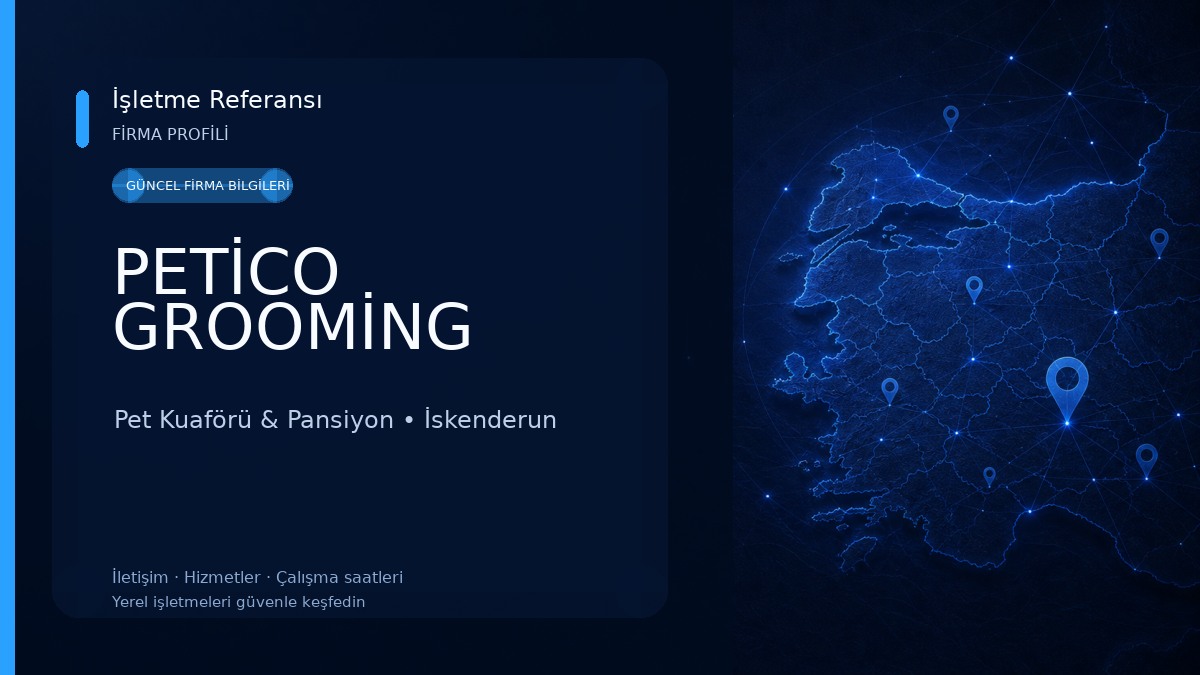 İşletme Referansı
FİRMA PROFİLİ

GÜNCEL FİRMA BİLGİLERİ

PETİCO GROOMİNG

Pet Kuaförü & Pansiyon • İskenderun

İletişim · Hizmetler · Çalışma saatleri
Yerel işletmeleri güvenle keşfedin